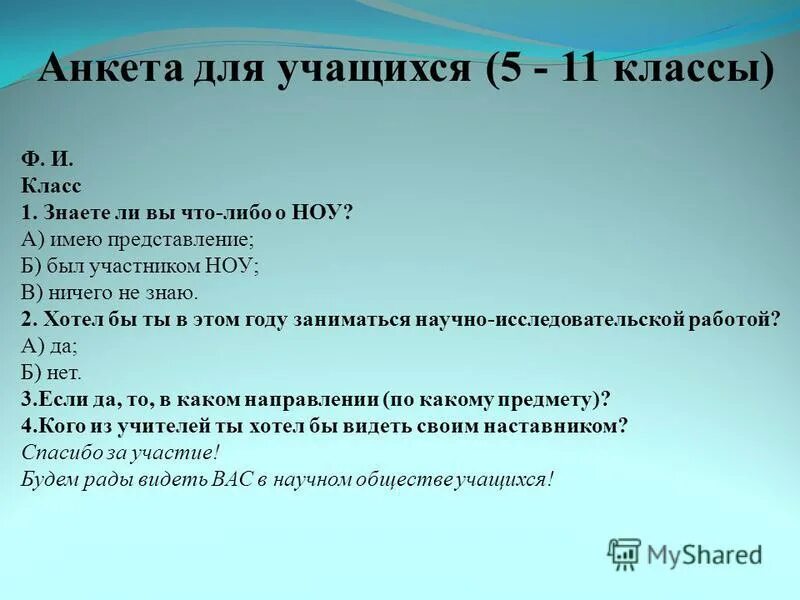 Анкета для учащихся (5 - 11 классы)

Ф. И.
Класс
1. Знаете ли вы что-либо о НОУ?
А) имею представление;
Б) был участником НОУ;
В) ничего не знаю.
2. Хотел бы ты в этом году заниматься научно-исследовательской работой?
А) да;
Б) нет.
3.Если да, то, в каком направлении (по какому предмету)?
4.Кого из учителей ты хотел бы видеть своим наставником?
Спасибо за участие!
Будем рады видеть ВАС в научном обществе учащихся!

MyShared